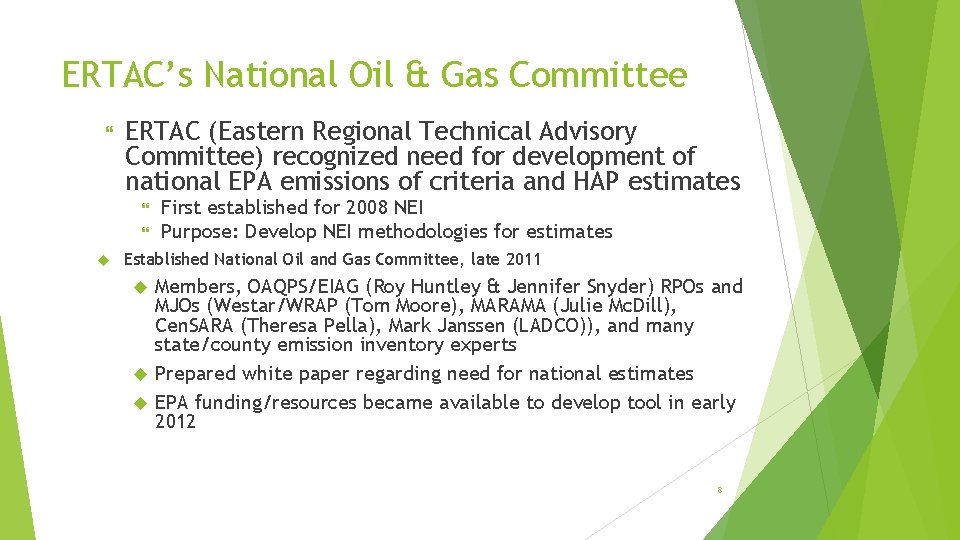 ERTAC's National Oil & Gas Committee

ERTAC (Eastern Regional Technical Advisory Committee) recognized need for development of national EPA emissions of criteria and HAP estimates

First established for 2008 NEI

Purpose: Develop NEI methodologies for estimates

Established National Oil and Gas Committee, late 2011

Members, OAQPS/EIAG (Roy Huntley & Jennifer Snyder) RPOs and MJOs (Westar/WRAP (Tom Moore), MARAMA (Julie McDill), CenSARA (Theresa Pella), Mark Janssen (LADCO)), and many state/county emission inventory experts

Prepared white paper regarding need for national estimates

EPA funding/resources became available to develop tool in early 2012

8